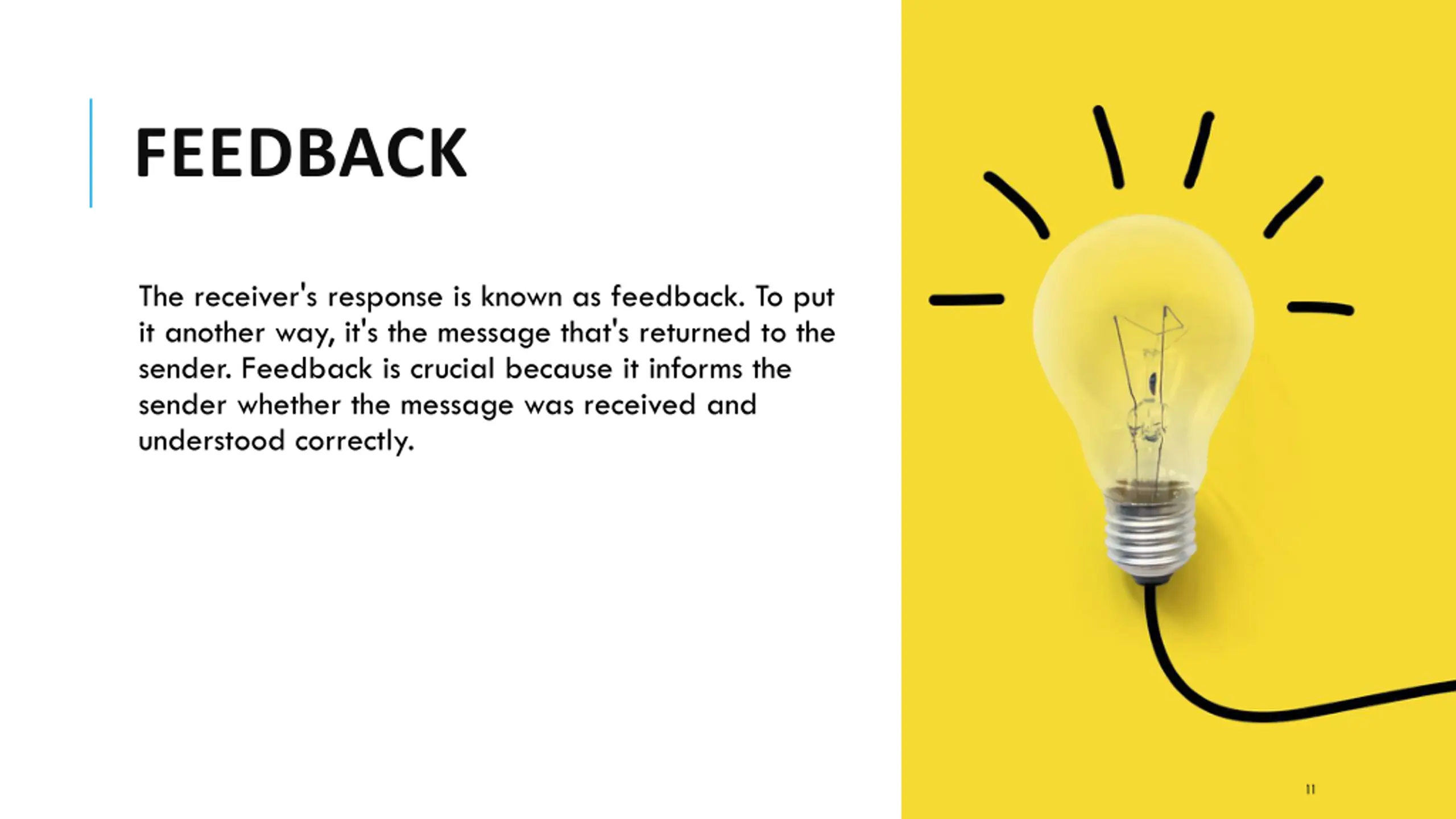 FEEDBACK

The receiver's response is known as feedback. To put it another way, it's the message that's returned to the sender. Feedback is crucial because it informs the sender whether the message was received and understood correctly.

11